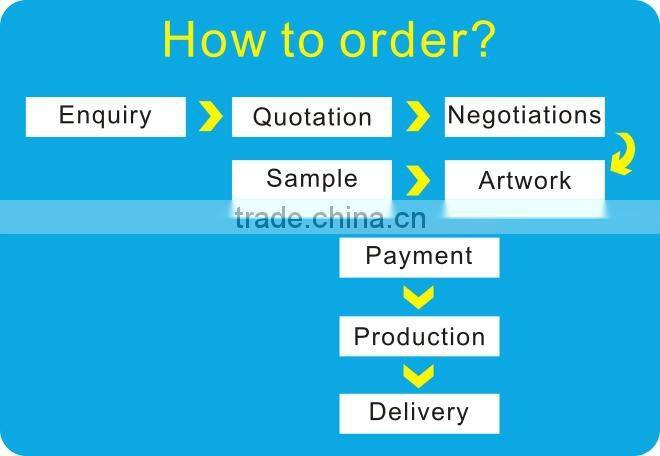 How to order?

Enquiry

Quotation

Negotiations

Sample

Artwork

trade.china.cn

Payment

Production

Delivery